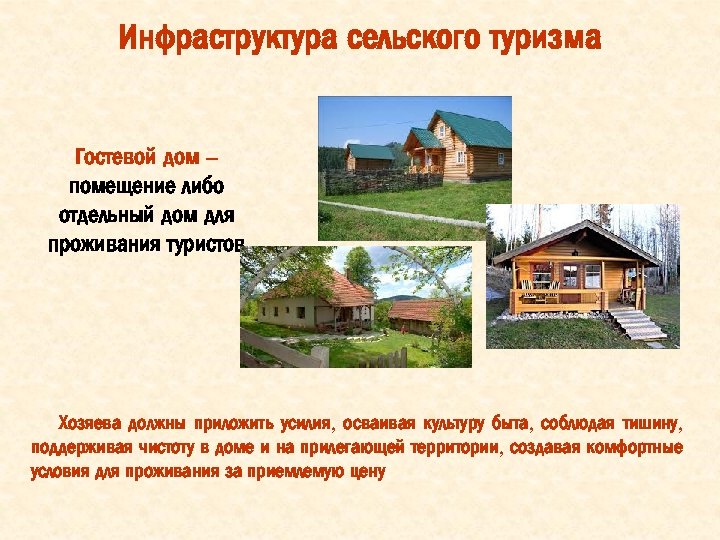 Инфраструктура сельского туризма

Гостевой дом – помещение либо отдельный дом для проживания туристов

Хозяева должны приложить усилия, осваивая культуру быта, соблюдая тишину, поддерживая чистоту в доме и на прилегающей территории, создавая комфортные условия для проживания за приемлемую цену